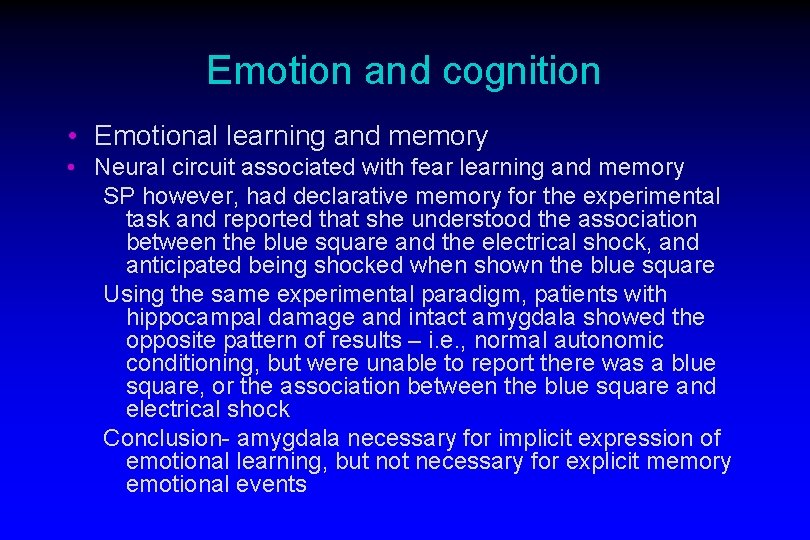 Emotion and cognition

• Emotional learning and memory

• Neural circuit associated with fear learning and memory

SP however, had declarative memory for the experimental task and reported that she understood the association between the blue square and the electrical shock, and anticipated being shocked when shown the blue square

Using the same experimental paradigm, patients with hippocampal damage and intact amygdala showed the opposite pattern of results – i.e., normal autonomic conditioning, but were unable to report there was a blue square, or the association between the blue square and electrical shock

Conclusion- amygdala necessary for implicit expression of emotional learning, but not necessary for explicit memory emotional events